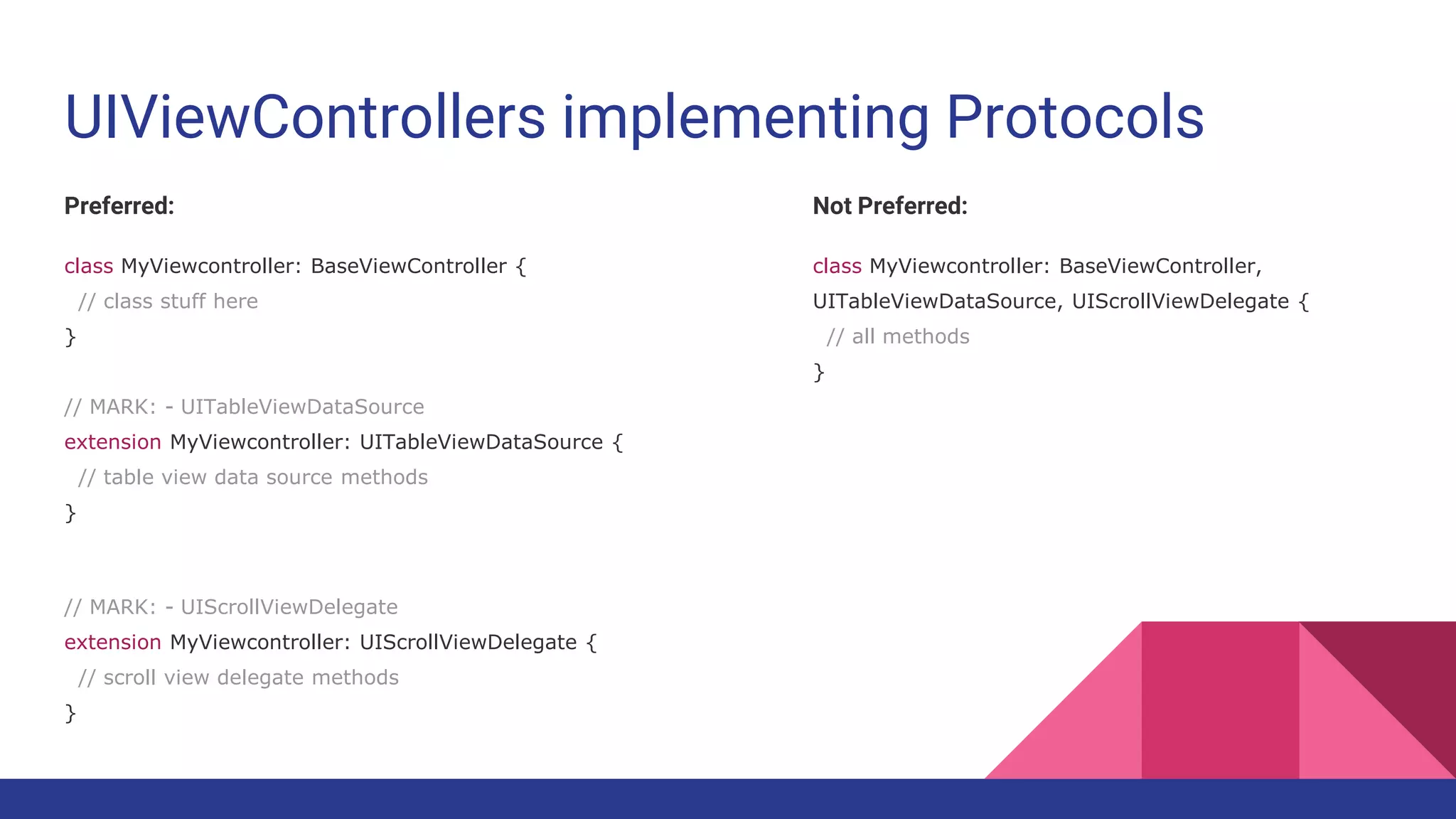 UIViewControllers implementing Protocols

Preferred:

class MyViewcontroller: BaseViewController {
// class stuff here
}

// MARK: - UITableViewDataSource
extension MyViewcontroller: UITableViewDataSource {
// table view data source methods
}

// MARK: - UIScrollViewDelegate
extension MyViewcontroller: UIScrollViewDelegate {
// scroll view delegate methods
}

Not Preferred:

class MyViewcontroller: BaseViewController, UITableViewDataSource, UIScrollViewDelegate {
// all methods
}